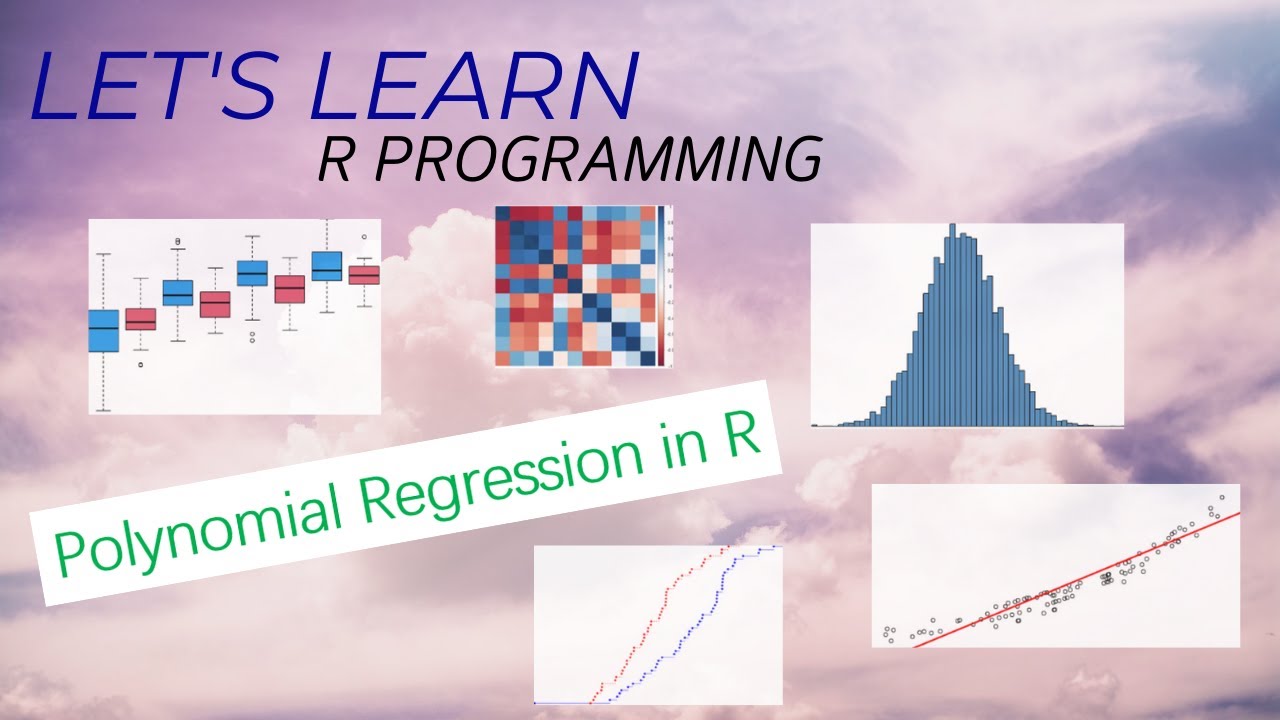 LET'S LEARN
R PROGRAMMING

Polynomial Regression in R